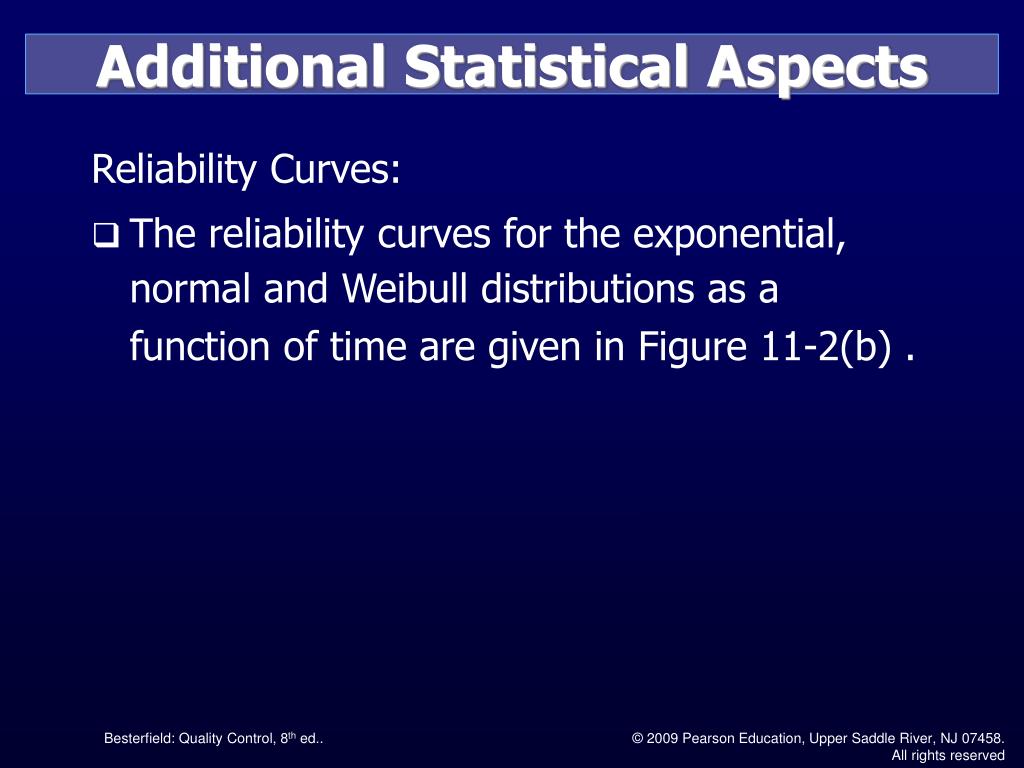 Additional Statistical Aspects

Reliability Curves:

❑ The reliability curves for the exponential, normal and Weibull distributions as a function of time are given in Figure 11-2(b) .

Besterfield: Quality Control, 8th ed..

© 2009 Pearson Education, Upper Saddle River, NJ 07458. All rights reserved